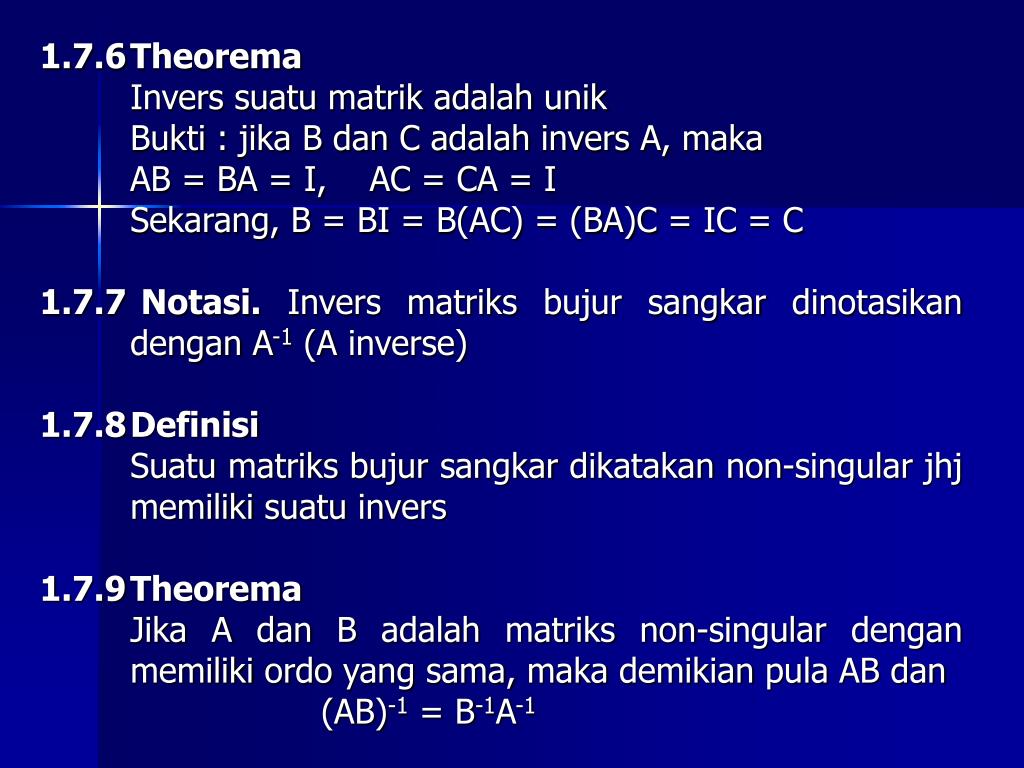 1.7.6 Theorema

Invers suatu matrik adalah unik

Bukti : jika B dan C adalah invers A, maka

AB = BA = I, AC = CA = I

Sekarang, B = BI = B(AC) = (BA)C = IC = C

1.7.7 Notasi. Invers matriks bujur sangkar dinotasikan dengan $A^{-1}$ (A inverse)

1.7.8 Definisi

Suatu matriks bujur sangkar dikatakan non-singular jhj memiliki suatu invers

1.7.9 Theorema

Jika A dan B adalah matriks non-singular dengan memiliki ordo yang sama, maka demikian pula AB dan

$(AB)^{-1} = B^{-1}A^{-1}$